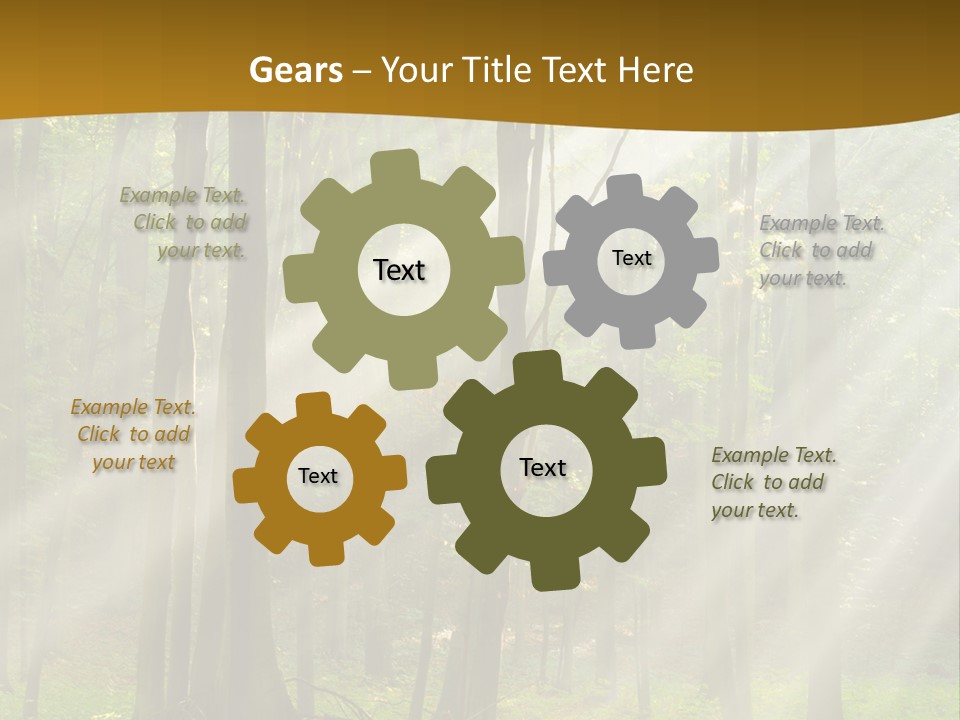 Gears – Your Title Text Here

Example Text. Click to add your text.

Text

Text

Example Text. Click to add your text.

Example Text. Click to add your text

Text

Text

Example Text. Click to add your text.